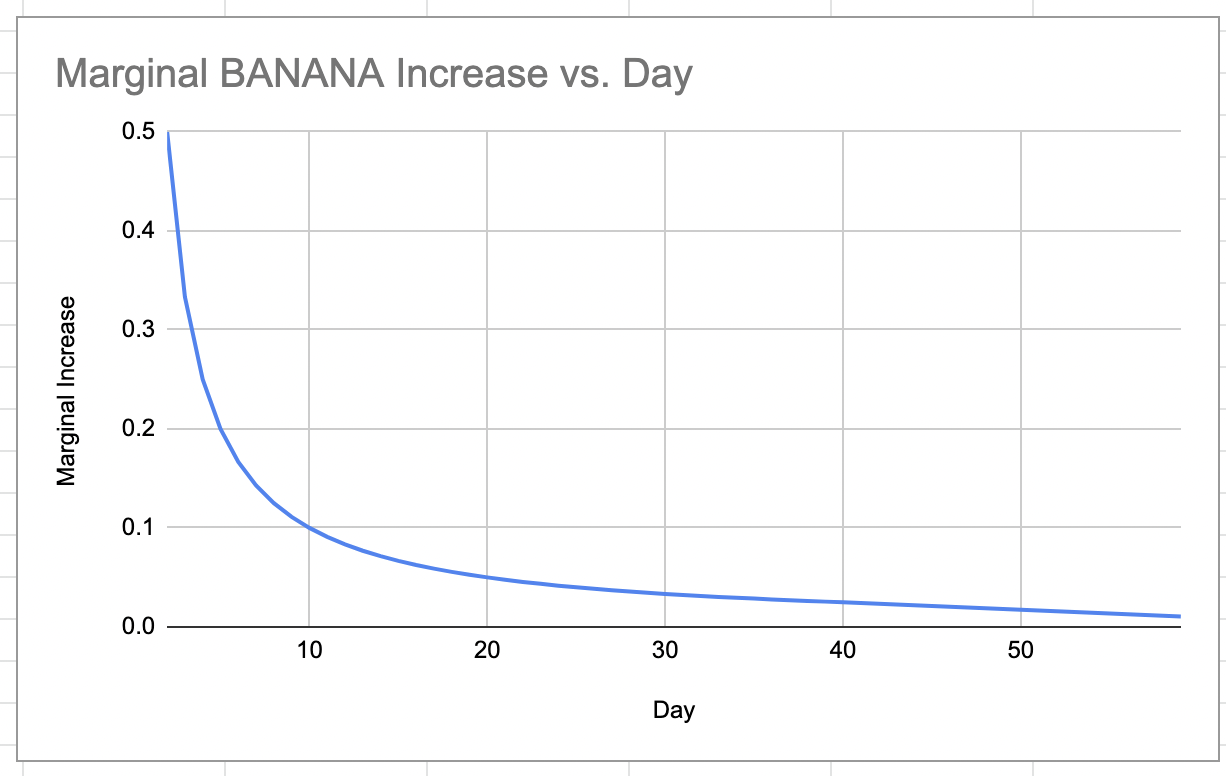 Marginal BANANA Increase vs. Day

Marginal Increase

0.5
0.4
0.3
0.2
0.1
0.0

10
20
30
40
50

Day